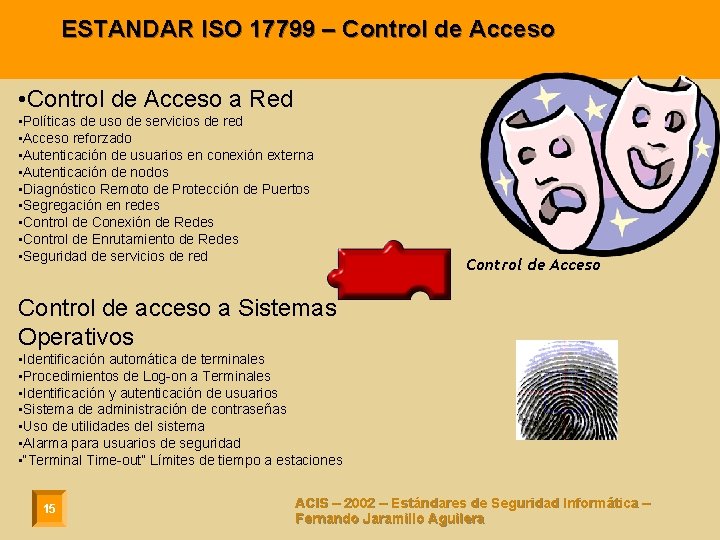 ESTANDAR ISO 17799 – Control de Acceso

•Control de Acceso a Red
▪Políticas de uso de servicios de red
▪Acceso reforzado
▪Autenticación de usuarios en conexión externa
▪Autenticación de nodos
▪Diagnóstico Remoto de Protección de Puertos
▪Segregación en redes
▪Control de Conexión de Redes
▪Control de Enrutamiento de Redes
▪Seguridad de servicios de red

Control de Acceso

Control de acceso a Sistemas Operativos
▪Identificación automática de terminales
▪Procedimientos de Log-on a Terminales
▪Identificación y autenticación de usuarios
▪Sistema de administración de contraseñas
▪Uso de utilidades del sistema
▪Alarma para usuarios de seguridad
▪"Terminal Time-out" Límites de tiempo a estaciones

15

ACIS – 2002 – Estándares de Seguridad Informática – Fernando Jaramillo Aguilera